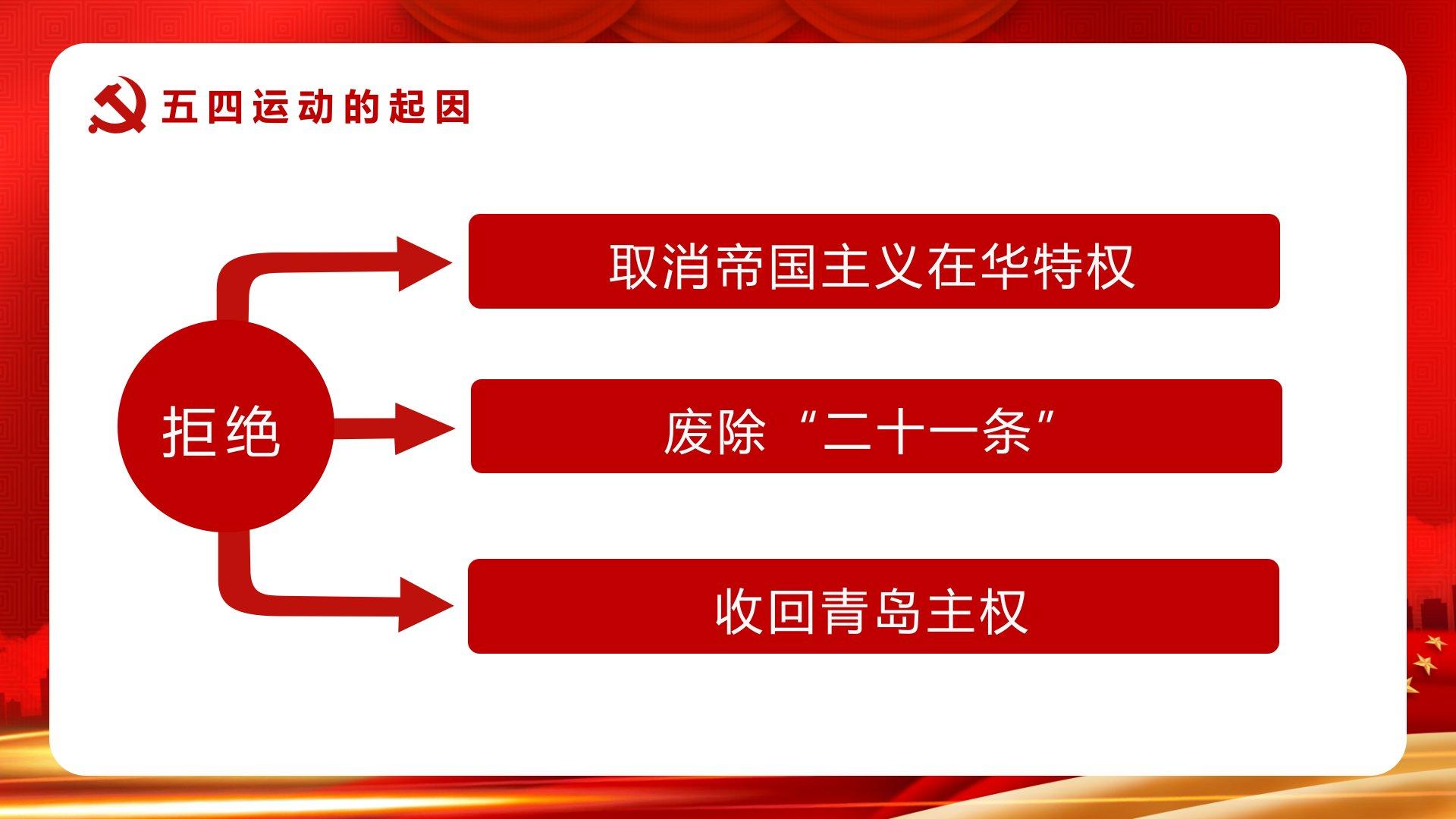 五四运动的起因

拒绝

取消帝国主义在华特权

废除“二十一条”

收回青岛主权